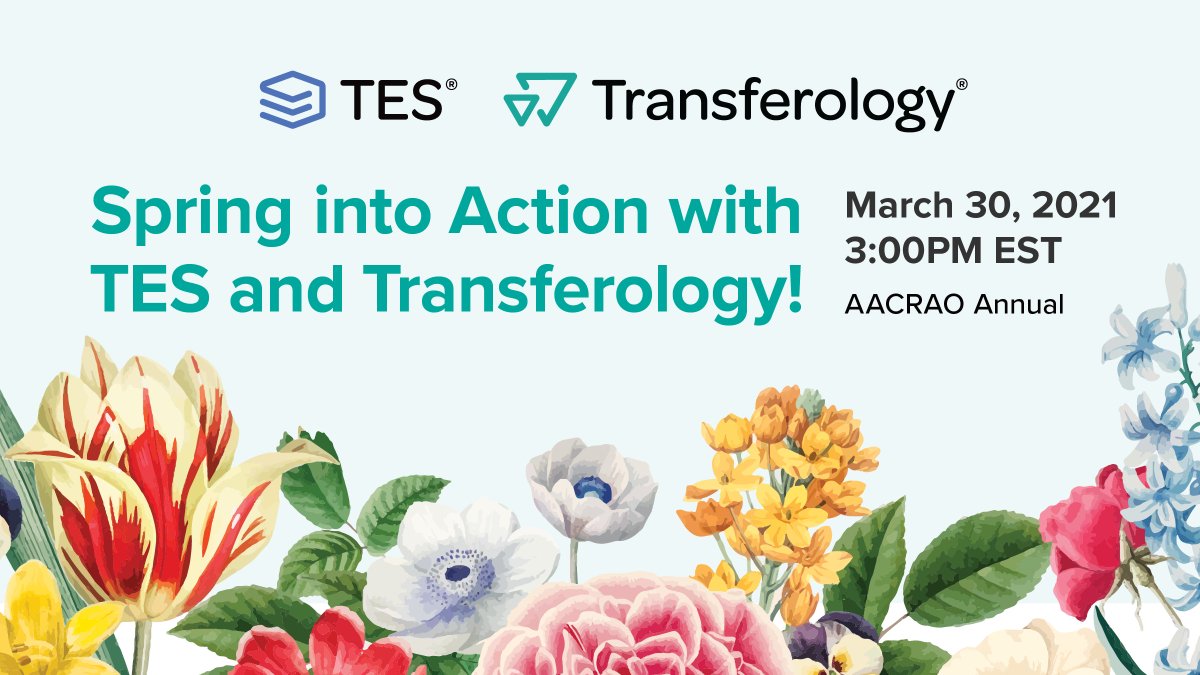 TES® Transferology®

Spring into Action with TES and Transferology!

March 30, 2021
3:00PM EST
AACRAO Annual